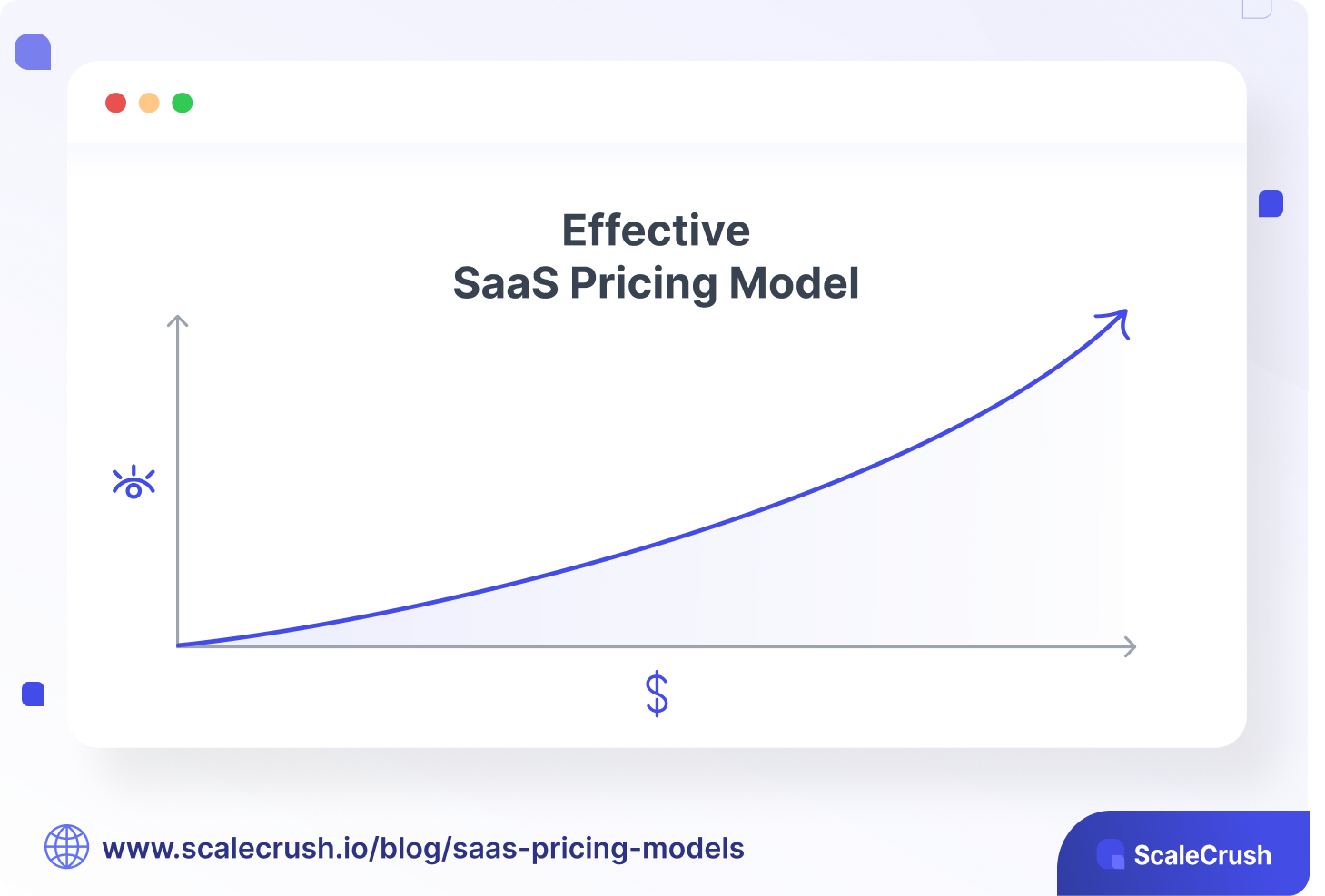 Effective
SaaS Pricing Model

$

www.scalecrush.io/blog/saas-pricing-models

ScaleCrush